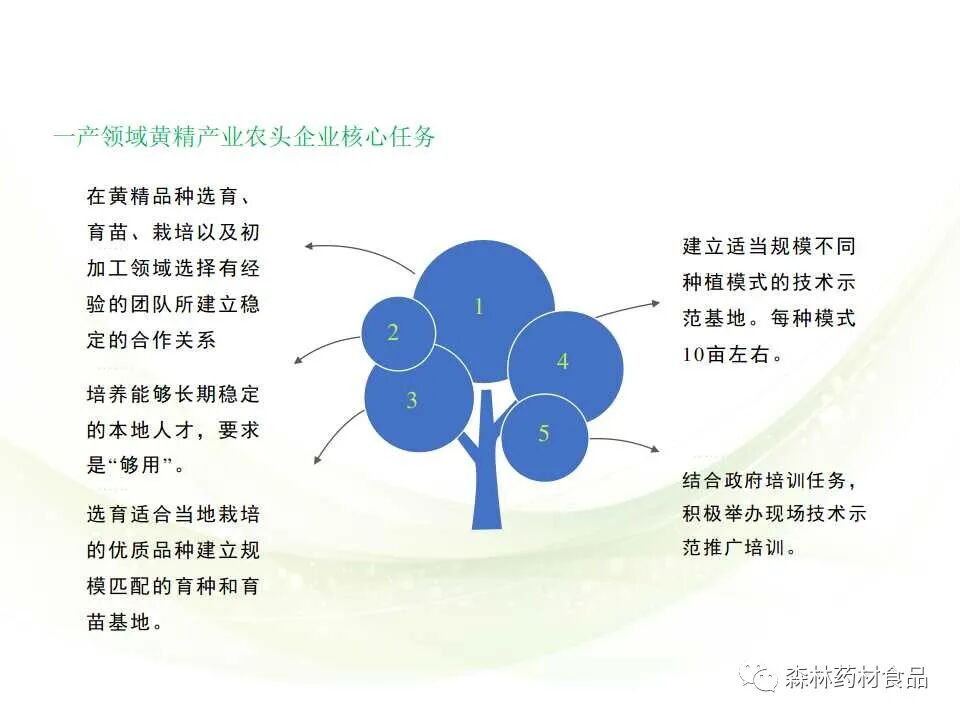 一产领域黄精产业农头企业核心任务

在黄精品种选育、育苗、栽培以及初加工领域选择有经验的团队所建立稳定的合作关系

培养能够长期稳定的本地人才，要求是“够用”。

选育适合当地栽培的优质品种建立规模匹配的育种和育苗基地。

1

2

3

4

5

建立适当规模不同种植模式的技术示范基地。每种模式10亩左右。

结合政府培训任务，积极举办现场技术示范推广培训。

森林药材食品